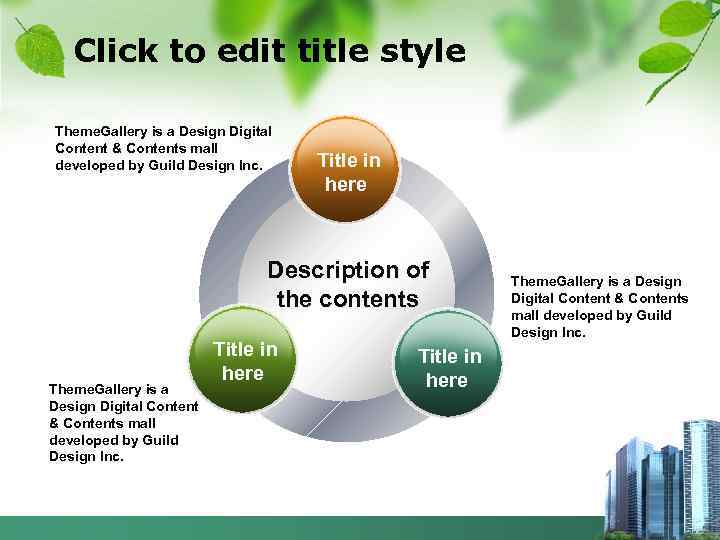 Click to edit title style

ThemeGallery is a Design Digital Content & Contents mall developed by Guild Design Inc.

Title in here

Description of the contents

ThemeGallery is a Design Digital Content & Contents mall developed by Guild Design Inc.

Title in here

Title in here

ThemeGallery is a Design Digital Content & Contents mall developed by Guild Design Inc.